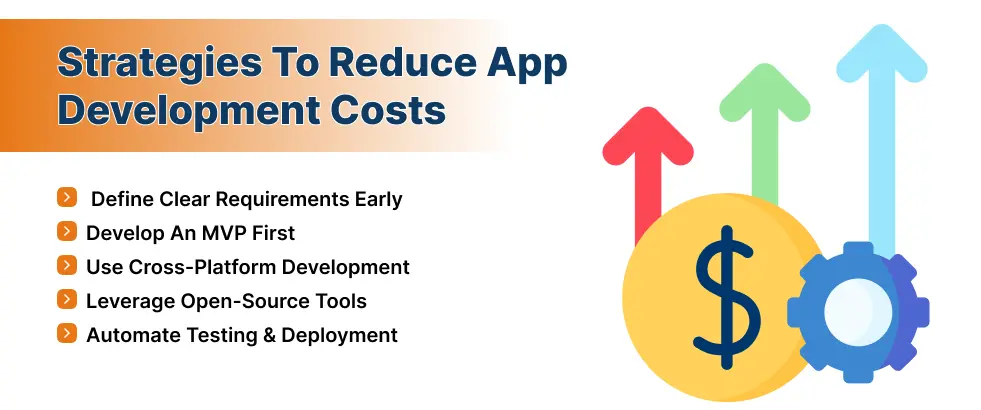 Strategies To Reduce App Development Costs

Define Clear Requirements Early
Develop An MVP First
Use Cross-Platform Development
Leverage Open-Source Tools
Automate Testing & Deployment

$